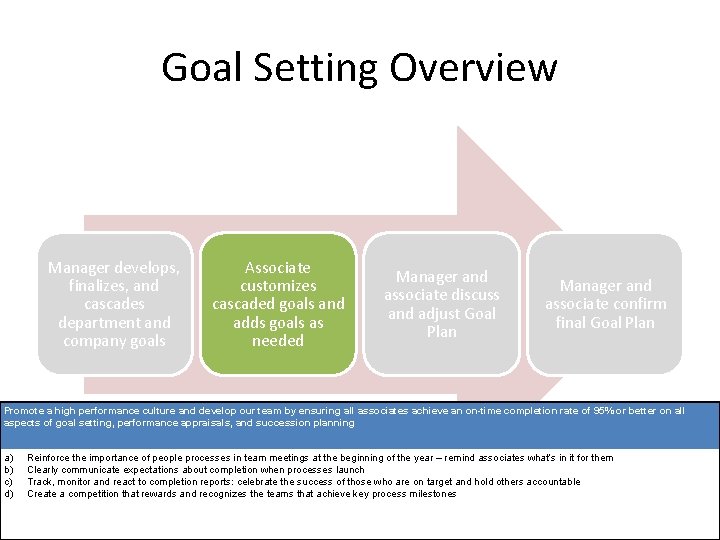 Goal Setting Overview

Manager develops, finalizes, and cascades department and company goals

Associate customizes cascaded goals and adds goals as needed

Manager and associate discuss and adjust Goal Plan

Manager and associate confirm final Goal Plan

Promote a high performance culture and develop our team by ensuring all associates achieve an on-time completion rate of 95% or better on all aspects of goal setting, performance appraisals, and succession planning

a) Reinforce the importance of people processes in team meetings at the beginning of the year – remind associates what's in it for them
b) Clearly communicate expectations about completion when processes launch
c) Track, monitor and react to completion reports: celebrate the success of those who are on target and hold others accountable
d) Create a competition that rewards and recognizes the teams that achieve key process milestones